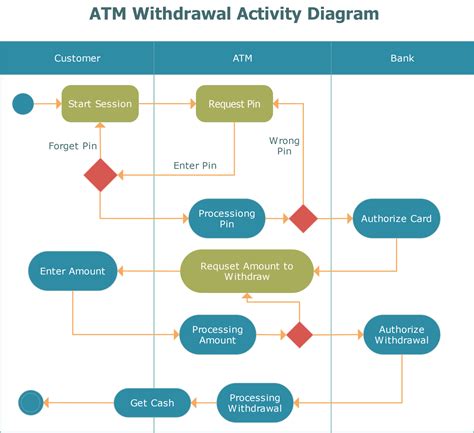 ATM Withdrawal Activity Diagram

Customer

ATM

Bank

Start Session

Request Pin

Forget Pin

Wrong Pin

Enter Pin

Processiong Pin

Authorize Card

Enter Amount

Requset Amount to Withdraw

Processing Amount

Authorize Withdrawal

Get Cash

Processing Withdrawal